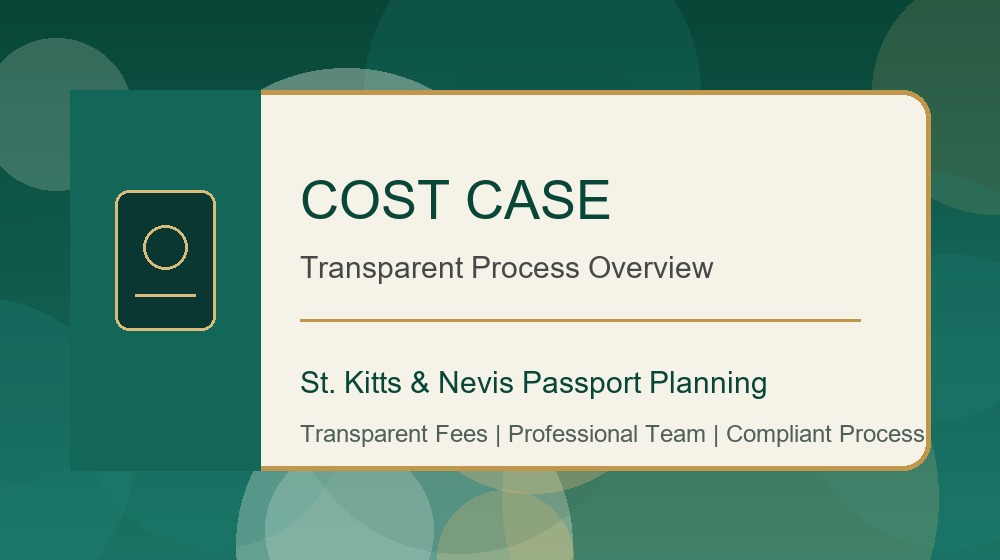 COST CASE

Transparent Process Overview

St. Kitts & Nevis Passport Planning

Transparent Fees | Professional Team | Compliant Process